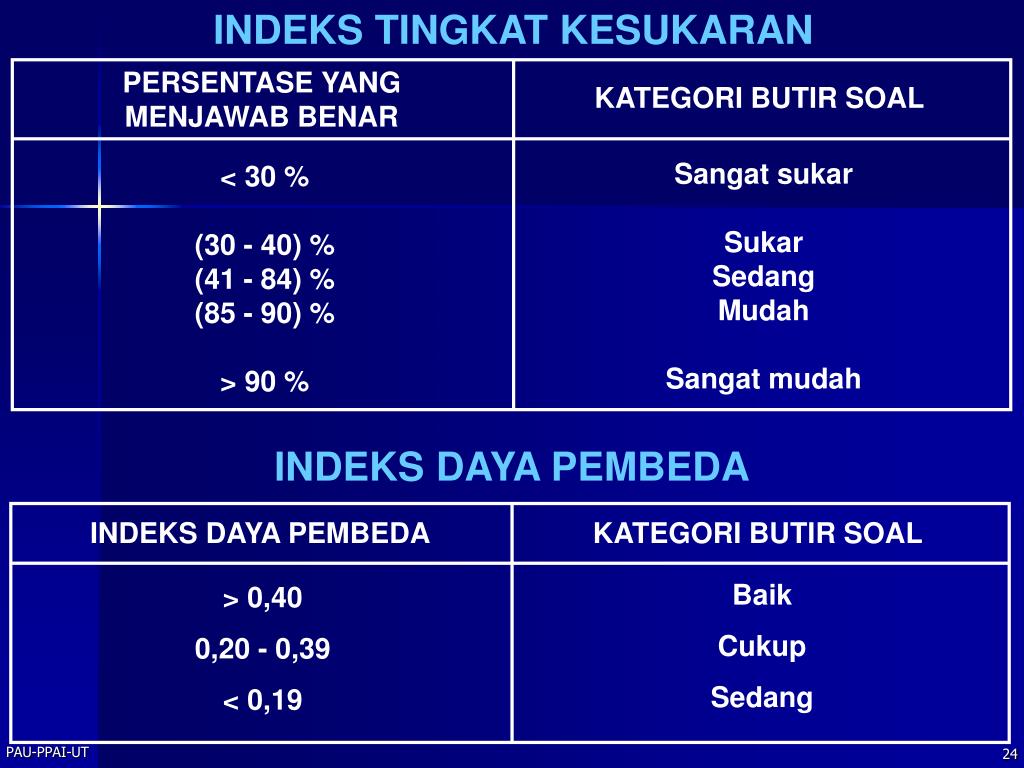 INDEKS TINGKAT KESUKARAN

| PERSENTASE YANG MENJAWAB BENAR | KATEGORI BUTIR SOAL |
|---|---|
| < 30 % | Sangat sukar |
| (30 - 40) % | Sukar |
| (41 - 84) % | Sedang |
| (85 - 90) % | Mudah |
| > 90 % | Sangat mudah |

INDEKS DAYA PEMBEDA

| INDEKS DAYA PEMBEDA | KATEGORI BUTIR SOAL |
|---|---|
| > 0,40 | Baik |
| 0,20 - 0,39 | Cukup |
| < 0,19 | Sedang |

PAU-PPAI-UT

24